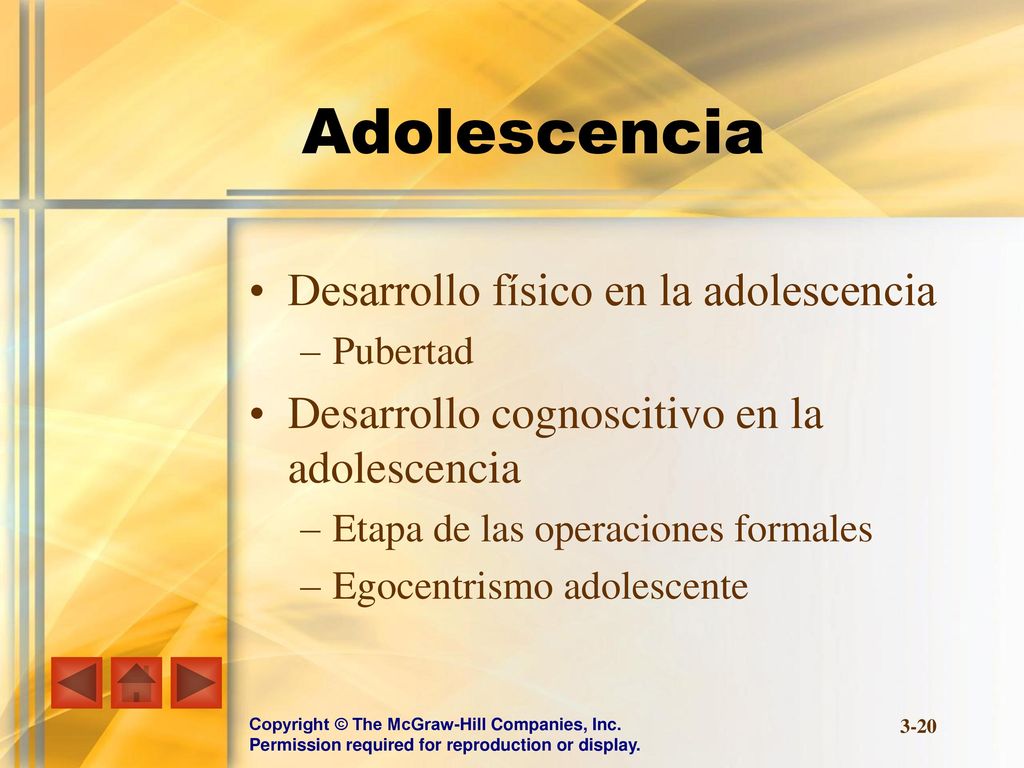 Adolescencia

• Desarrollo físico en la adolescencia
– Pubertad
• Desarrollo cognoscitivo en la adolescencia
– Etapa de las operaciones formales
– Egocentrismo adolescente

Copyright © The McGraw-Hill Companies, Inc.
Permission required for reproduction or display.

3-20